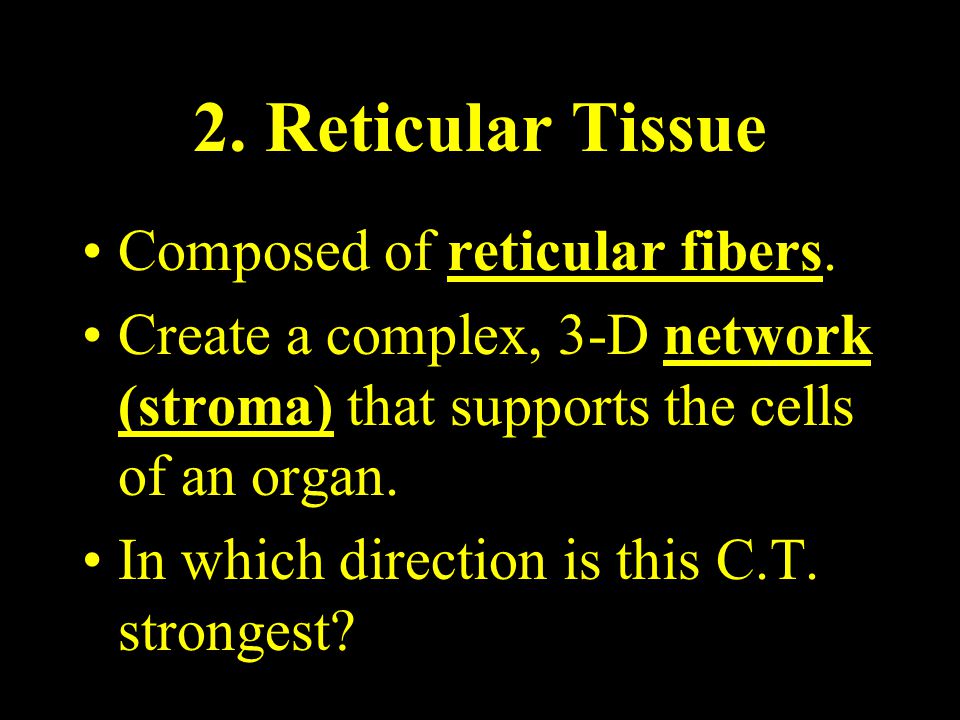 2. Reticular Tissue

• Composed of reticular fibers.
• Create a complex, 3-D network (stroma) that supports the cells of an organ.
• In which direction is this C.T. strongest?